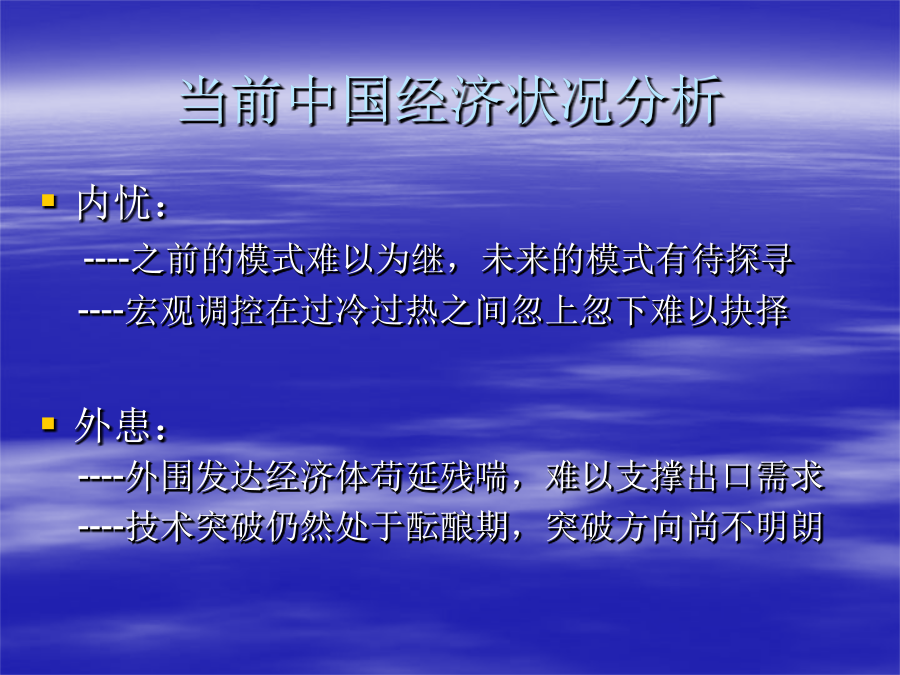 当前中国经济状况分析

内忧：
----之前的模式难以为继，未来的模式有待探寻
----宏观调控在过冷过热之间忽上忽下难以抉择

外患：
----外围发达经济体苟延残喘，难以支撑出口需求
----技术突破仍然处于酝酿期，突破方向尚不明朗